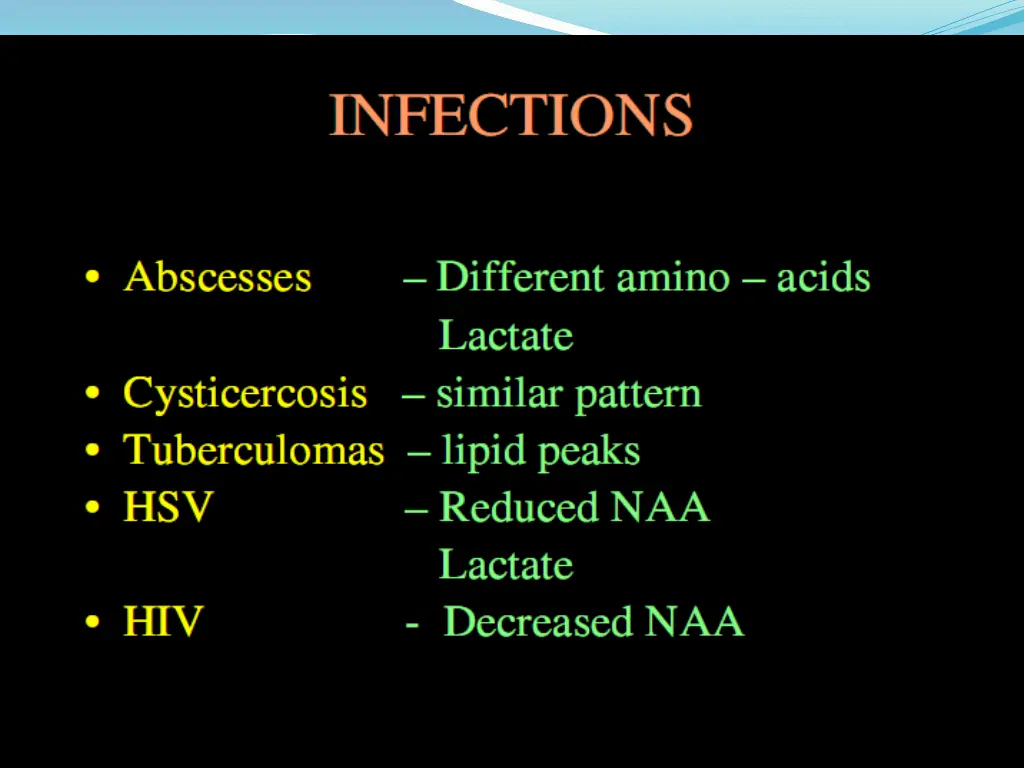 INFECTIONS

• Abscesses – Different amino – acids
Lactate
• Cysticercosis – similar pattern
• Tuberculomas – lipid peaks
• HSV – Reduced NAA
Lactate
• HIV - Decreased NAA